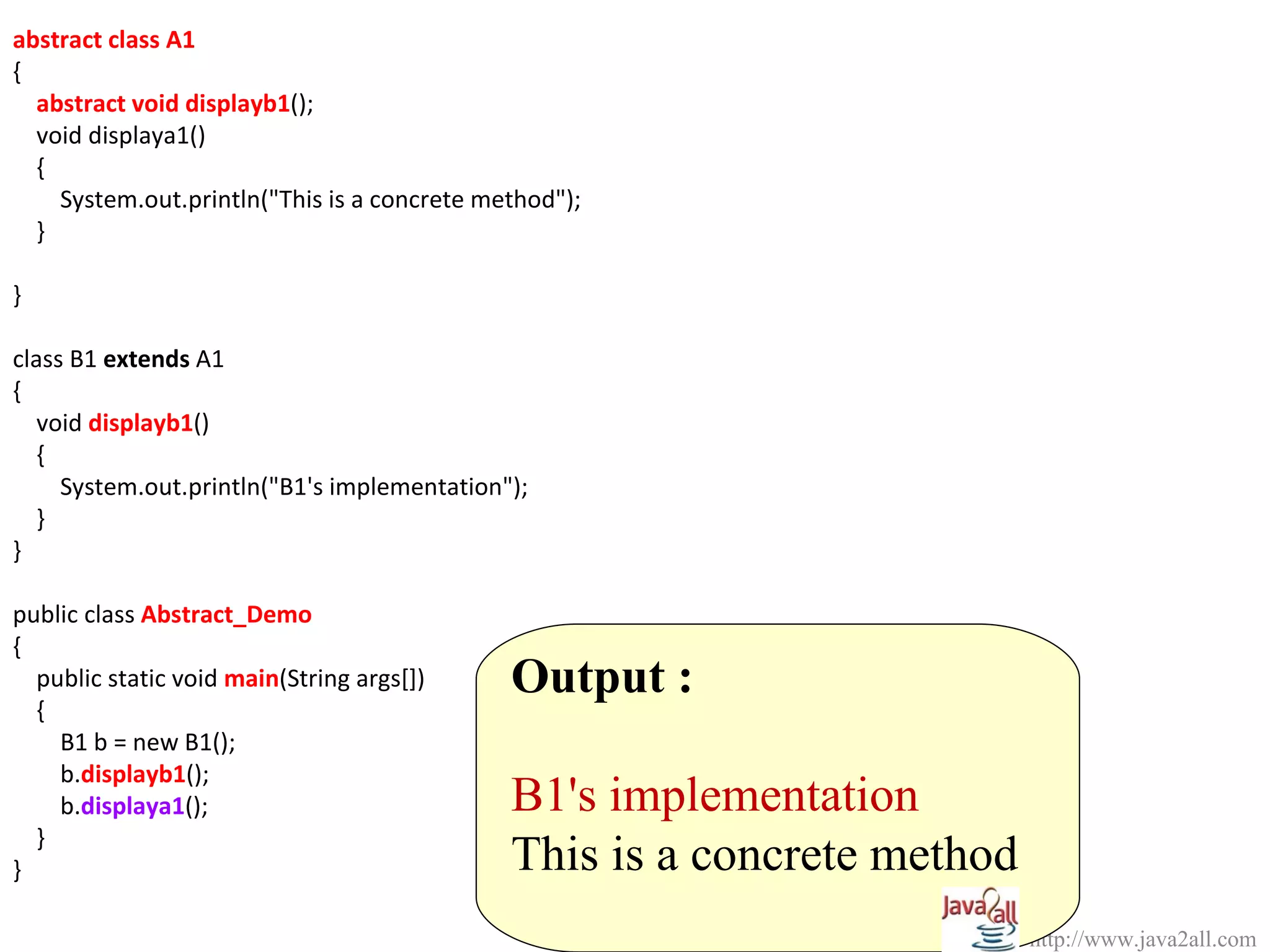 abstract class A1
{
abstract void displayb1();
void displaya1()
{
System.out.println("This is a concrete method");
}

}

class B1 extends A1
{
void displayb1()
{
System.out.println("B1's implementation");
}
}

public class Abstract_Demo
{
public static void main(String args[])
{
B1 b = new B1();
b.displayb1();
b.displaya1();
}
}

Output :

B1's implementation
This is a concrete method

Java2all
http://www.java2all.com